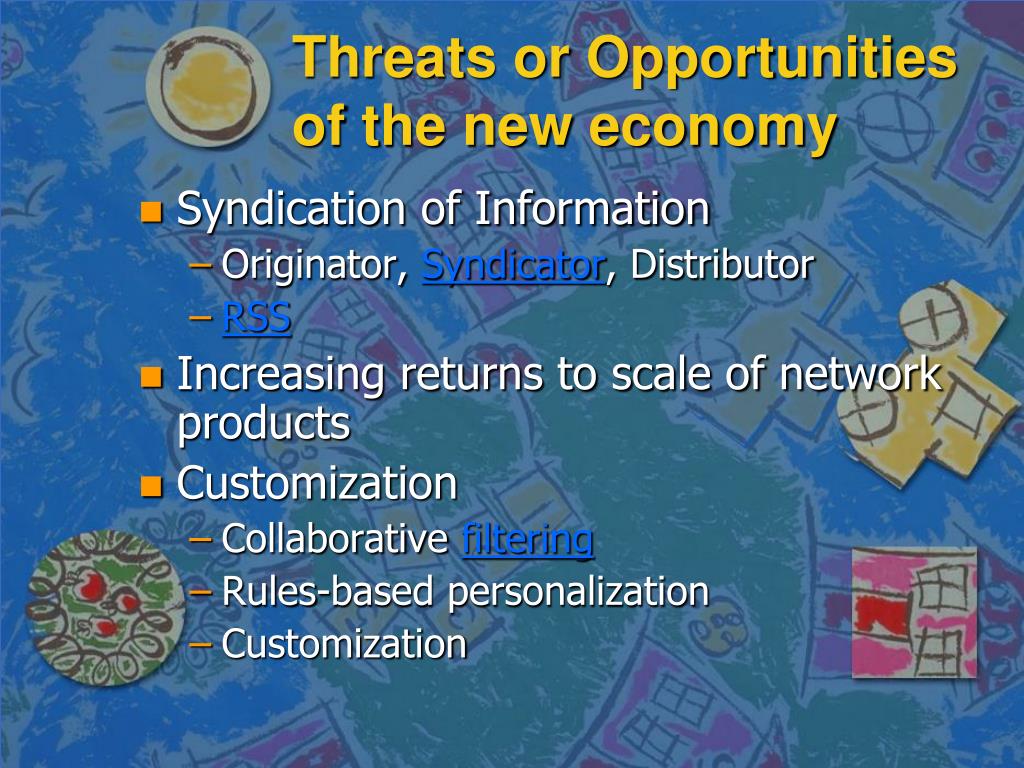 Threats or Opportunities of the new economy

Syndication of Information
– Originator, Syndicator, Distributor
– RSS

Increasing returns to scale of network products

Customization
– Collaborative filtering
– Rules-based personalization
– Customization